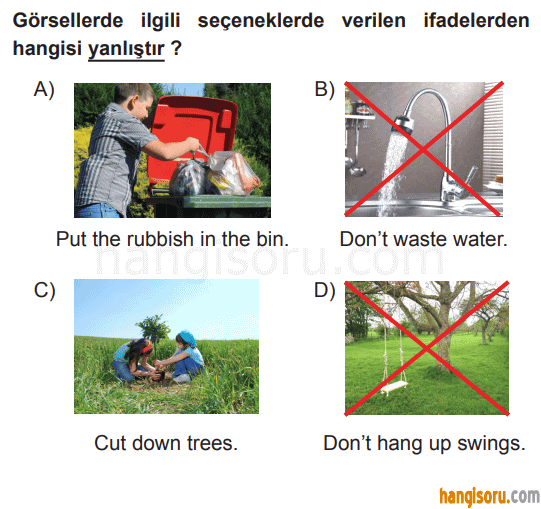 Görsellerde ilgili seçeneklerde verilen ifadelerden hangisi yanlıştır ?

A)

Put the rubbish in the bin.

B)

Don't waste water.

hangisoru.com

C)

Cut down trees.

D)

Don't hang up swings.

hangisoru.com